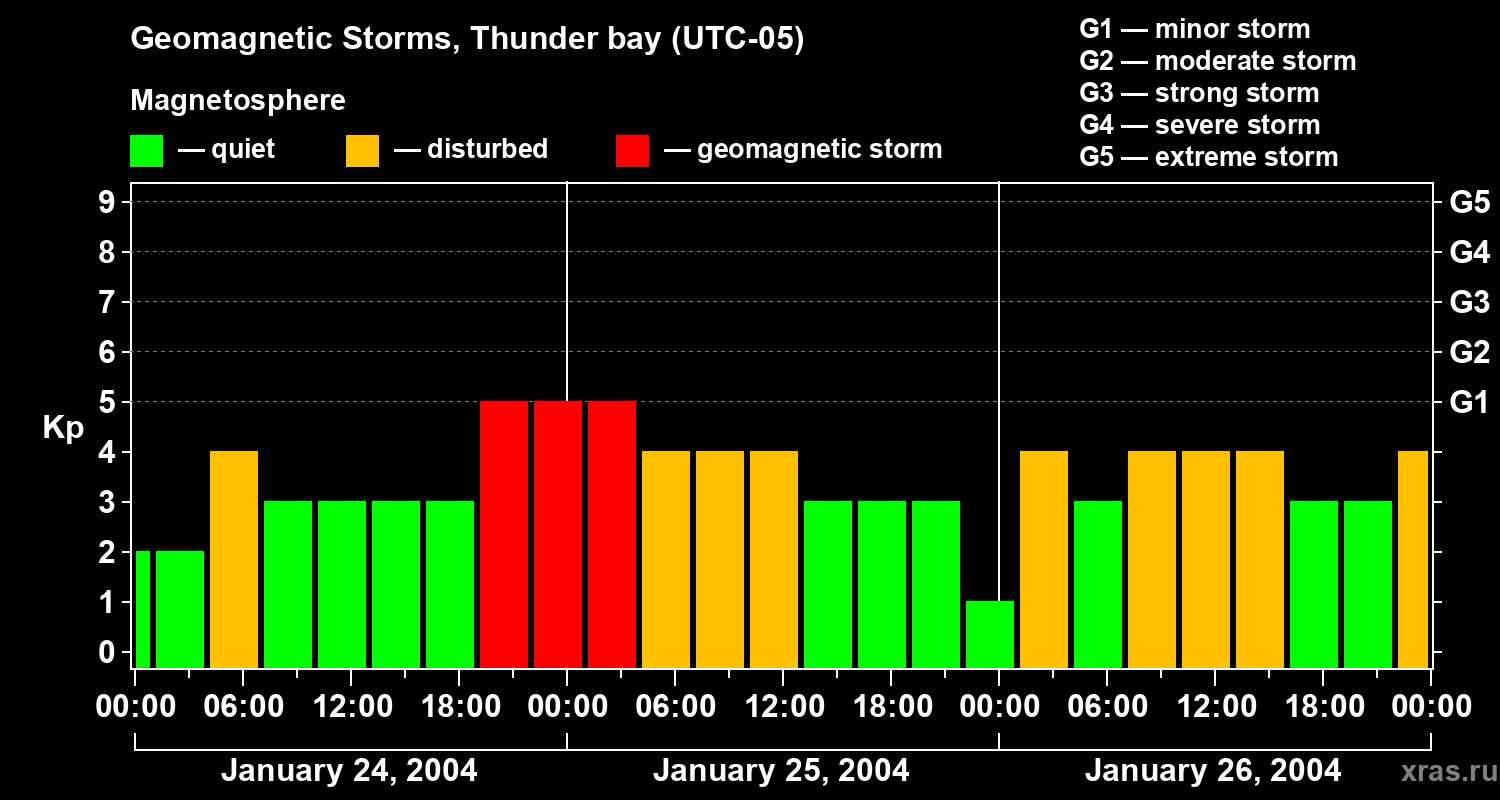 Geomagnetic Storms, Thunder bay (UTC-05)

Magnetosphere

— quiet — disturbed — geomagnetic storm

G1 — minor storm
G2 — moderate storm
G3 — strong storm
G4 — severe storm
G5 — extreme storm

Kp

9
8
7
6
5
4
3
2
1
0

G5
G4
G3
G2
G1

00:00 06:00 12:00 18:00 00:00 06:00 12:00 18:00 00:00 06:00 12:00 18:00 00:00

January 24, 2004
January 25, 2004
January 26, 2004

xras.ru